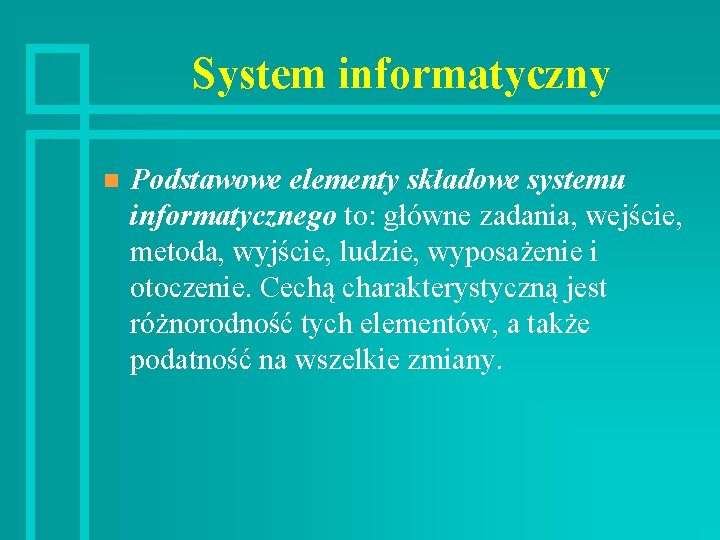 System informatyczny

Podstawowe elementy składowe systemu informatycznego to: główne zadania, wejście, metoda, wyjście, ludzie, wyposażenie i otoczenie. Cechą charakterystyczną jest różnorodność tych elementów, a także podatność na wszelkie zmiany.